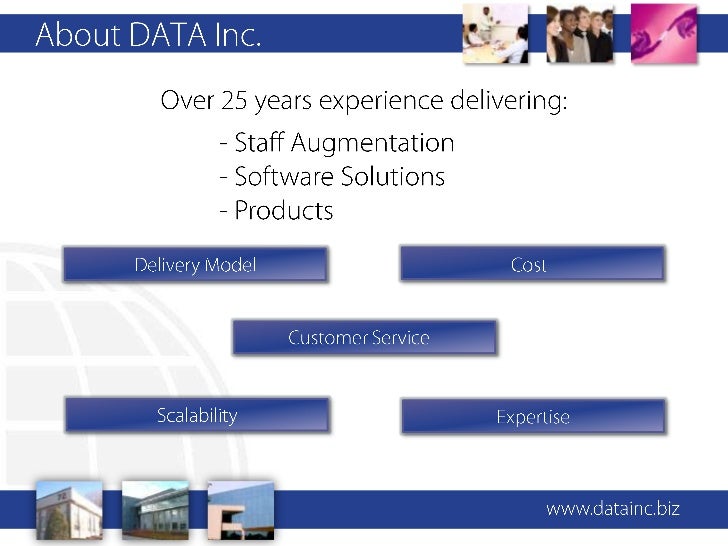 About DATA Inc.

Over 25 years experience delivering:

- Staff Augmentation
- Software Solutions
- Products

Delivery Model

Cost

Customer Service

Scalability

Expertise

www.datainc.biz